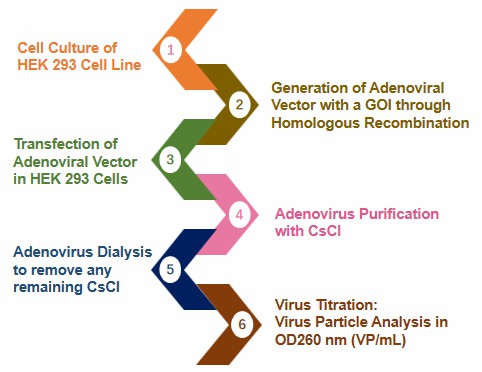 1
Cell Culture of HEK 293 Cell Line

2
Generation of Adenoviral Vector with a GOI through Homologous Recombination

3
Transfection of Adenoviral Vector in HEK 293 Cells

4
Adenovirus Purification with CsCl

5
Adenovirus Dialysis to remove any remaining CsCl

6
Virus Titration: Virus Particle Analysis in OD260 nm (VP/mL)